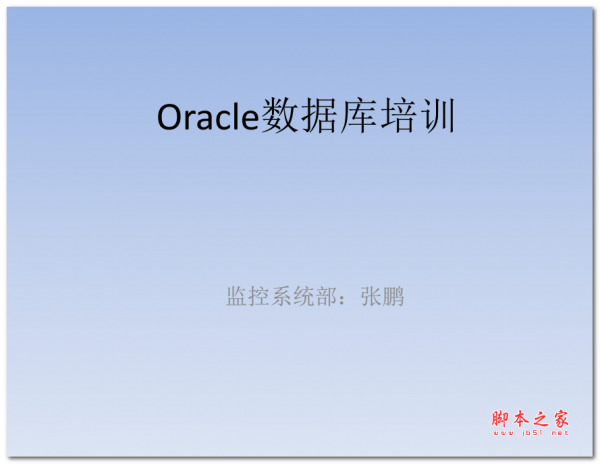 Oracle数据库培训

监控系统部：张鹏

脚本之家
www.jb51.net